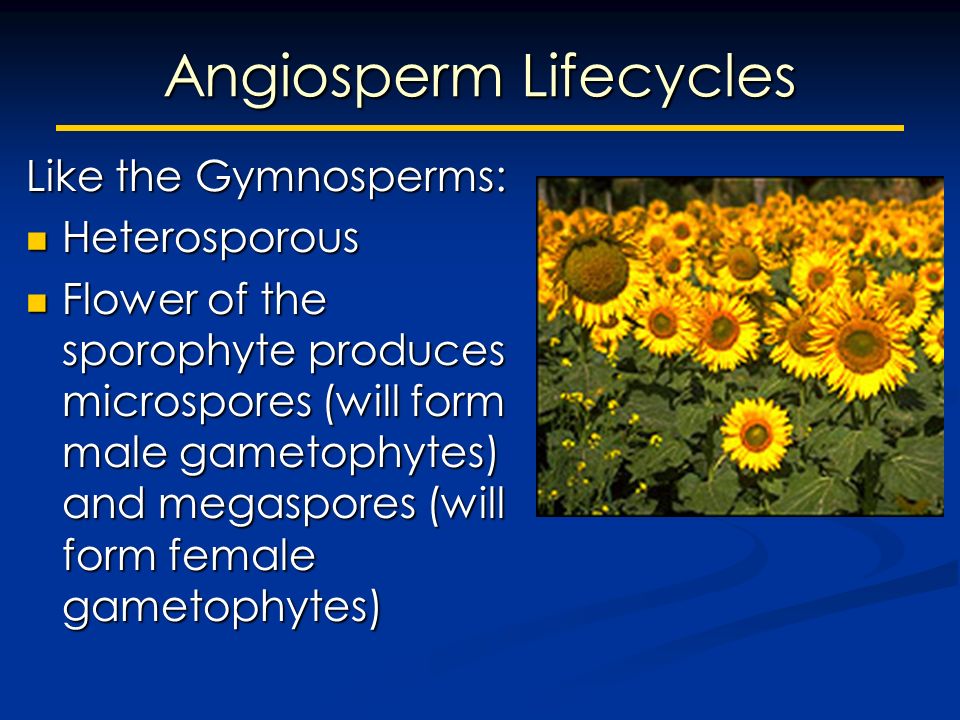 Angiosperm Lifecycles

Like the Gymnosperms:

- Heterosporous
- Flower of the sporophyte produces microspores (will form male gametophytes) and megaspores (will form female gametophytes)